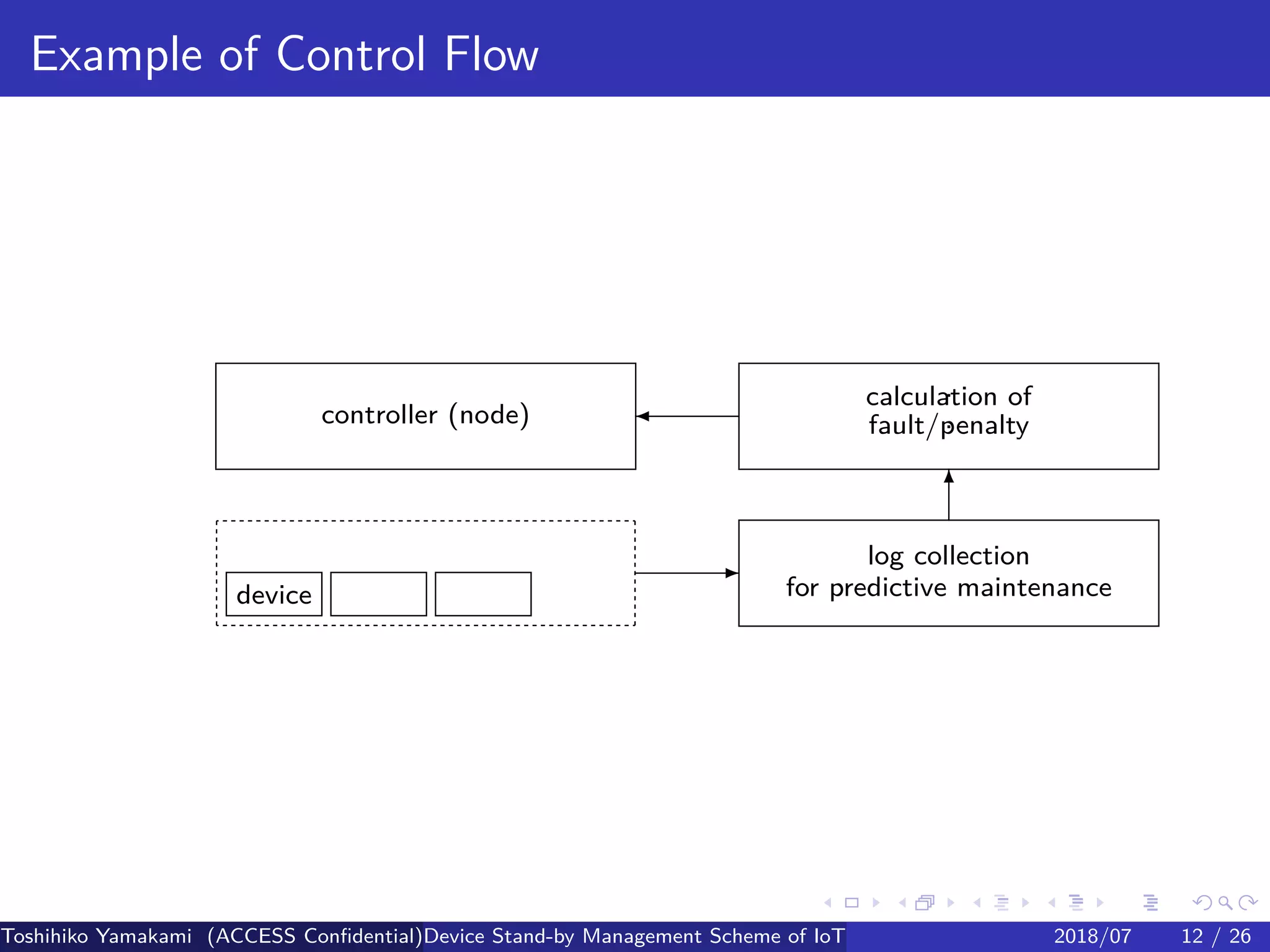 Example of Control Flow

controller (node)

calculation of fault/penalty

device

log collection for predictive maintenance

Toshihiko Yamakami (ACCESS Confidential) Device Stand-by Management Scheme of IoT 2018/07 12 / 26